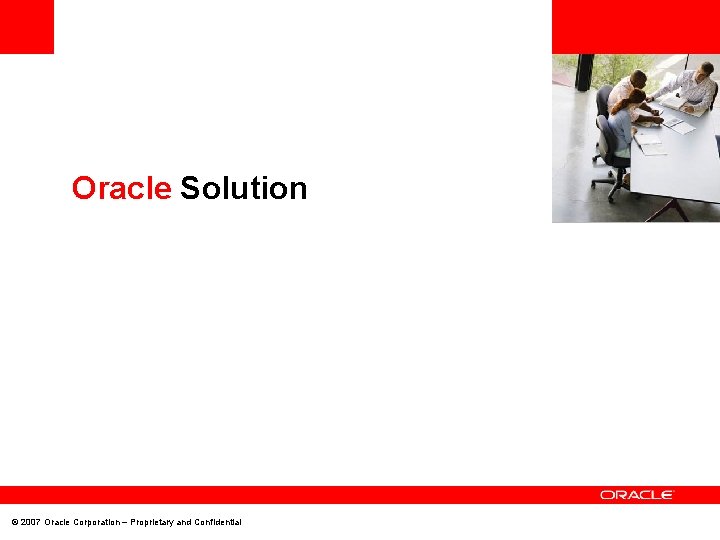 Oracle Solution

ORACLE

© 2007 Oracle Corporation – Proprietary and Confidential